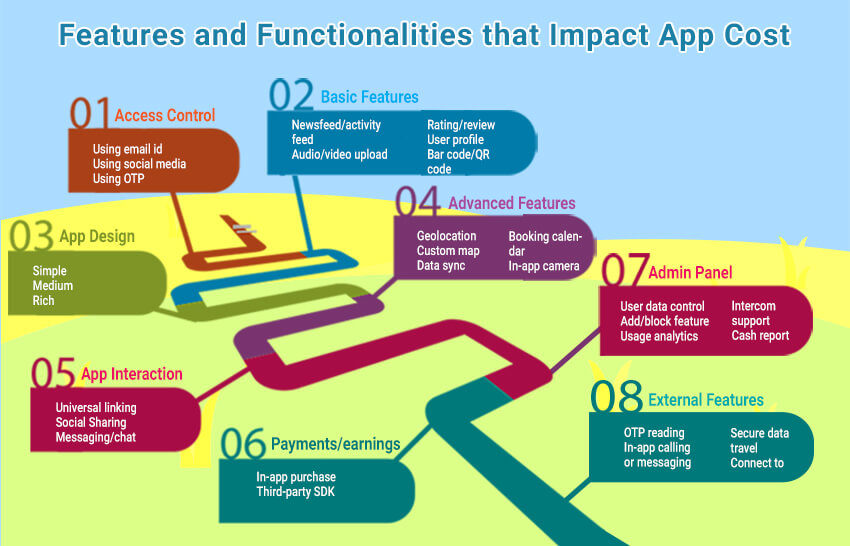 Features and Functionalities that Impact App Cost

01 Access Control

Using email id
Using social media
Using OTP

02 Basic Features

Newsfeed/activity feed
Audio/video upload

Rating/review
User profile
Bar code/QR code

03 App Design

Simple
Medium
Rich

04 Advanced Features

Geolocation
Custom map
Data sync

Booking calendar
In-app camera

05 App Interaction

Universal linking
Social Sharing
Messaging/chat

06 Payments/earnings

In-app purchase
Third-party SDK

07 Admin Panel

User data control
Add/block feature
Usage analytics

Intercom support
Cash report

08 External Features

OTP reading
In-app calling or messaging

Secure data travel
Connect to